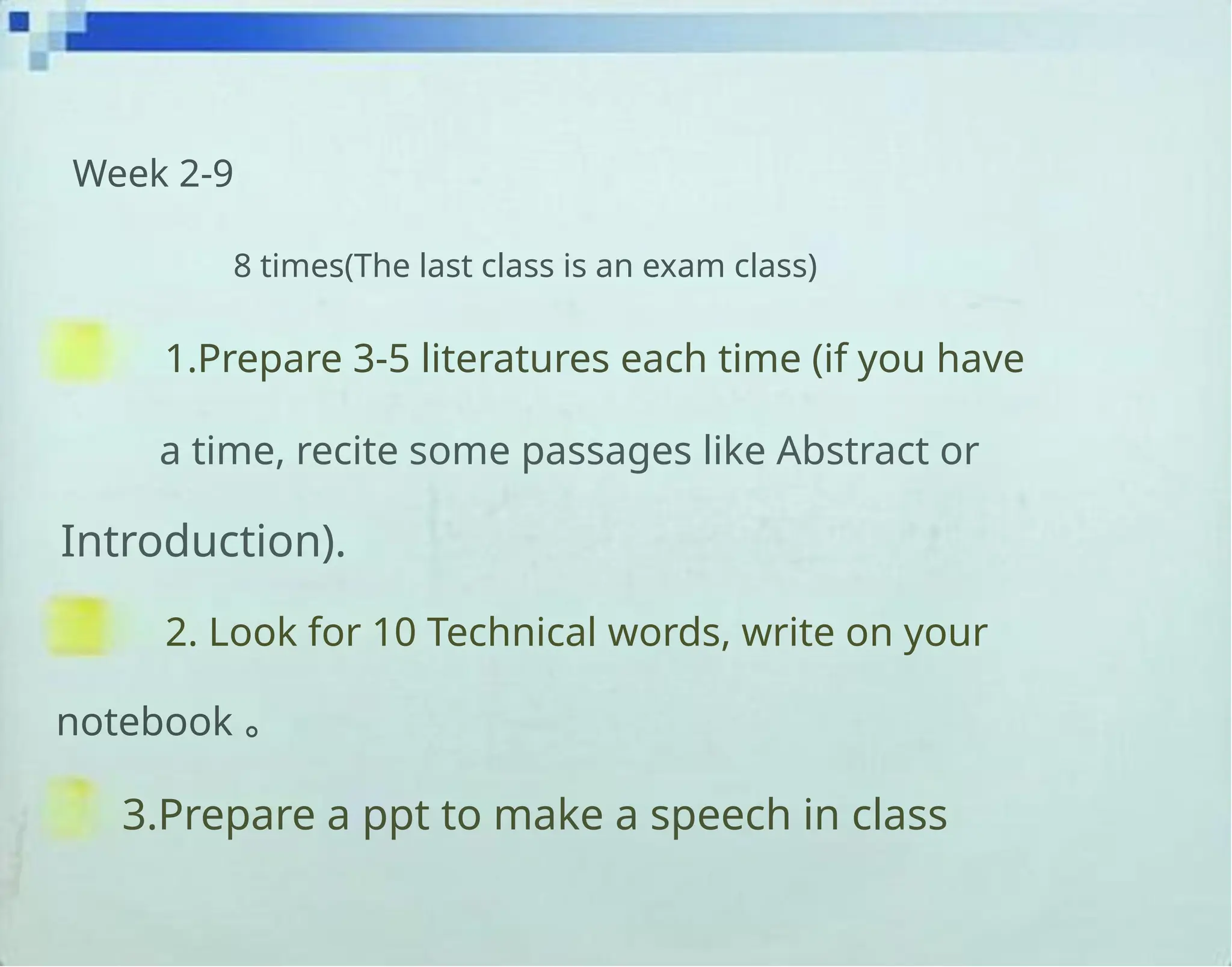 Week 2-9

8 times(The last class is an exam class)

1.Prepare 3-5 literatures each time (if you have a time, recite some passages like Abstract or Introduction).

2. Look for 10 Technical words, write on your notebook 。

3.Prepare a ppt to make a speech in class